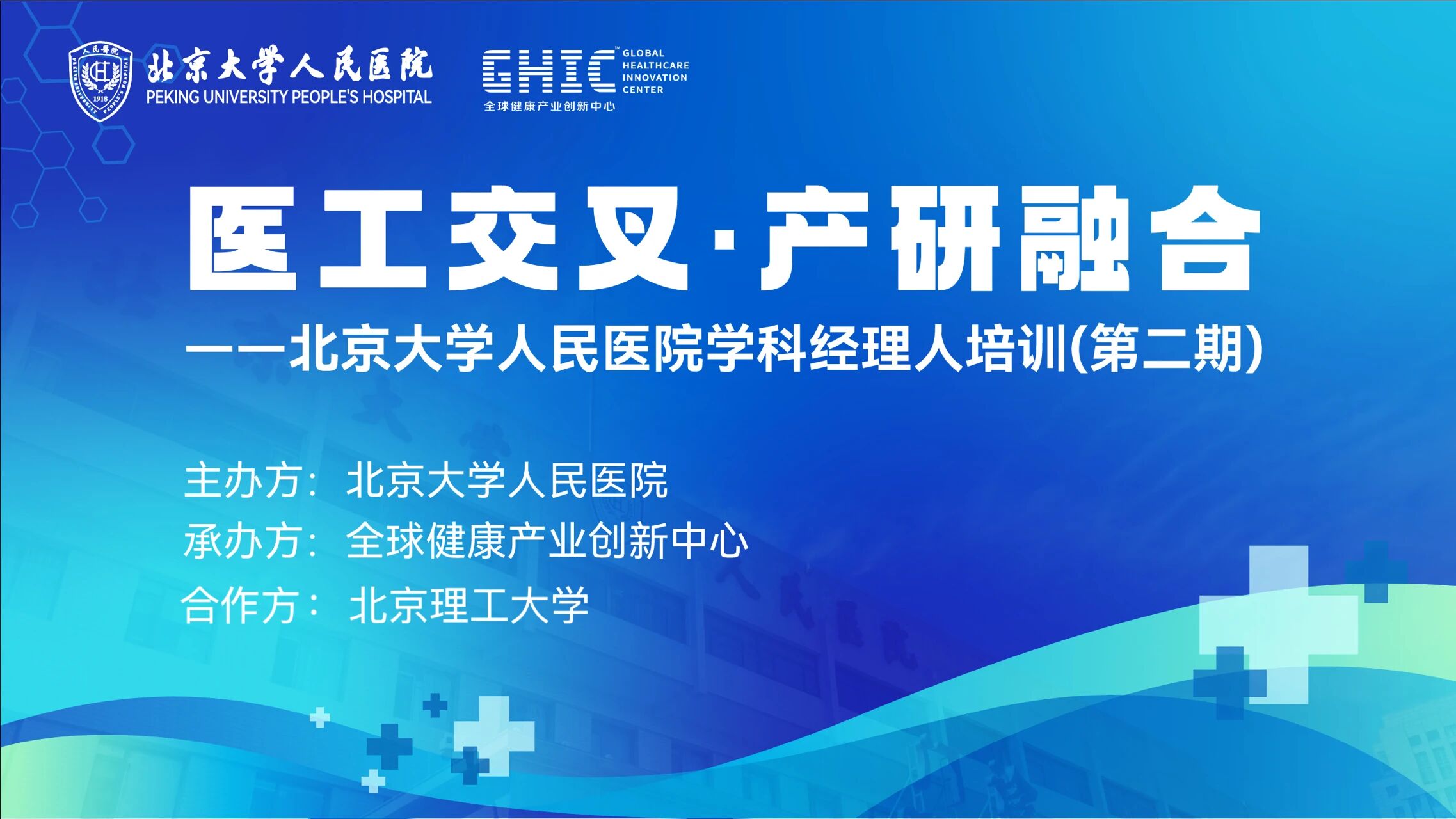 人民醫院
1918
PEKING UNIVERSITY PEOPLE'S HOSPITAL
北京大学人民医院
PEKING UNIVERSITY PEOPLE'S HOSPITAL

GHIC GLOBAL HEALTHCARE INNOVATION CENTER
全球健康产业创新中心

医工交叉·产研融合

——北京大学人民医院学科经理人培训(第二期)

主办方：北京大学人民医院
承办方：全球健康产业创新中心
合作方：北京理工大学